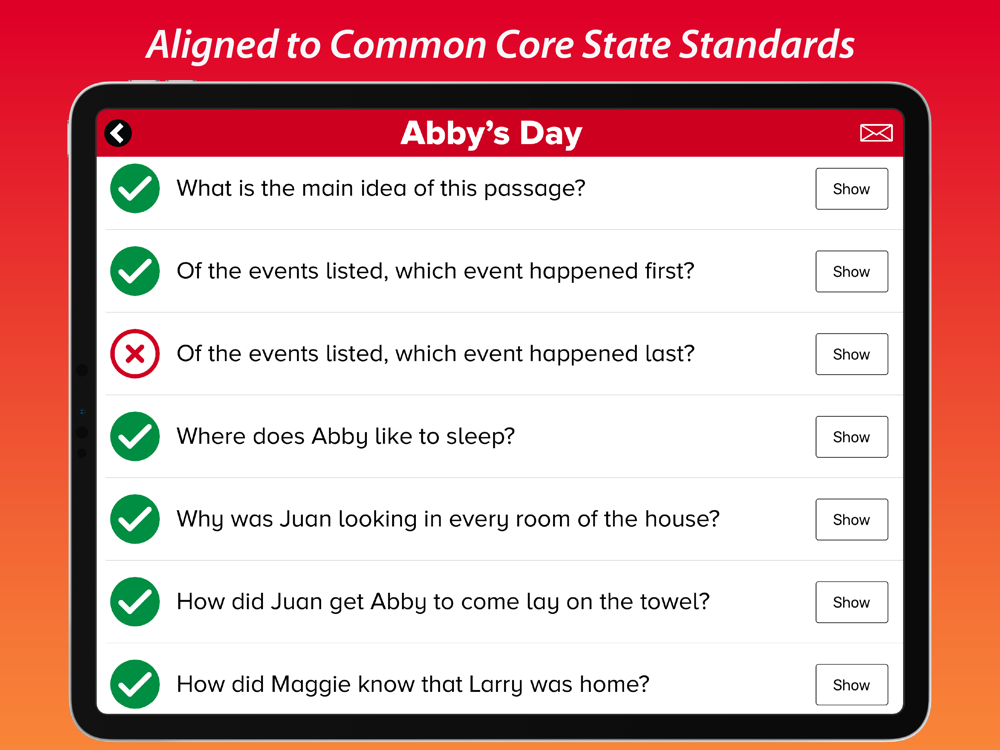 Aligned to Common Core State Standards

Abby's Day

What is the main idea of this passage?
Show

Of the events listed, which event happened first?
Show

Of the events listed, which event happened last?
Show

Where does Abby like to sleep?
Show

Why was Juan looking in every room of the house?
Show

How did Juan get Abby to come lay on the towel?
Show

How did Maggie know that Larry was home?
Show